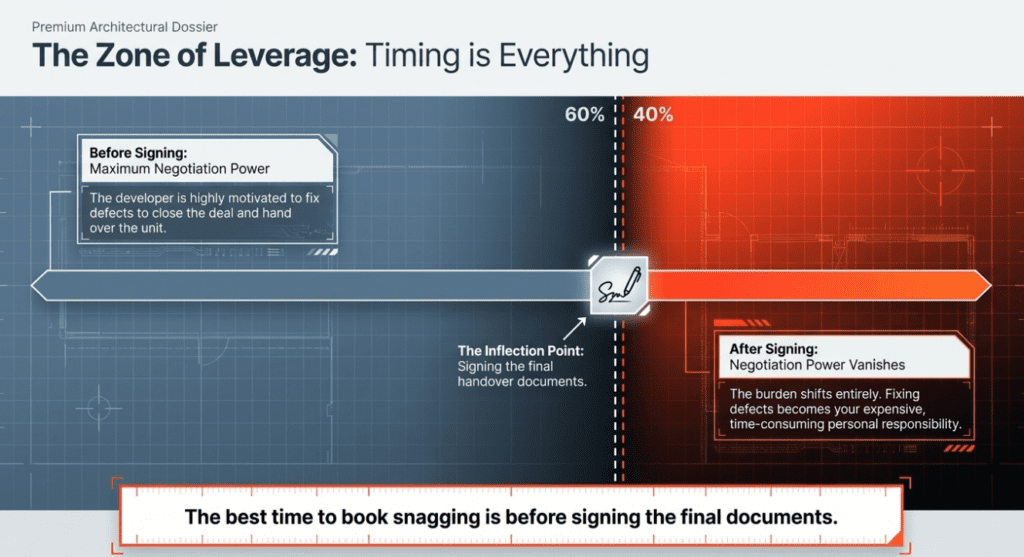 Premium Architectural Dossier

The Zone of Leverage: Timing is Everything

60%

40%

Before Signing:
Maximum Negotiation Power

The developer is highly motivated to fix defects to close the deal and hand over the unit.

The Inflection Point:
Signing the final handover documents.

After Signing:
Negotiation Power Vanishes

The burden shifts entirely. Fixing defects becomes your expensive, time-consuming personal responsibility.

The best time to book snagging is before signing the final documents.